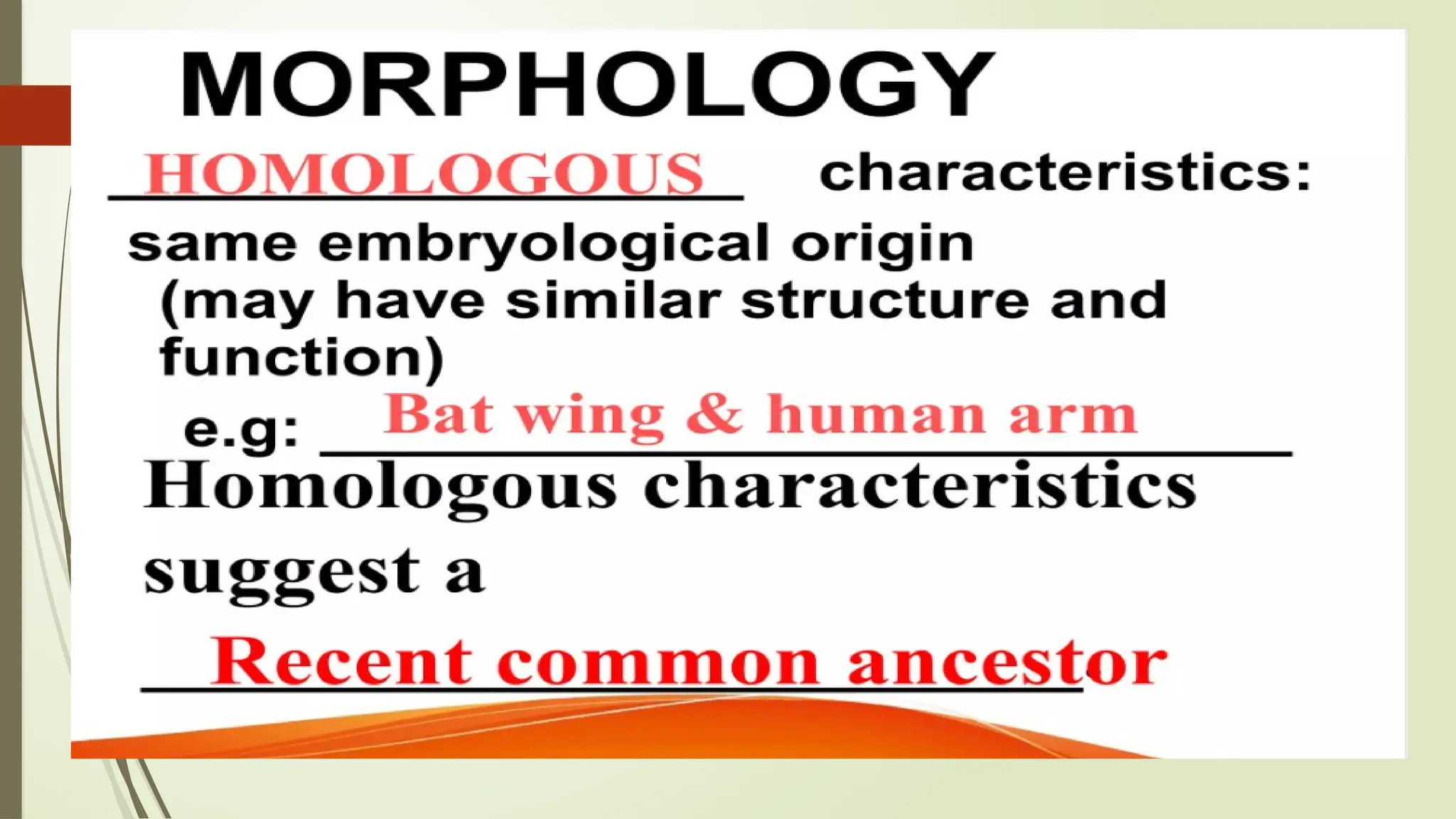 MORPHOLOGY

HOMOLOGOUS characteristics:

same embryological origin (may have similar structure and function)

e.g: Bat wing & human arm

Homologous characteristics suggest a

Recent common ancestor